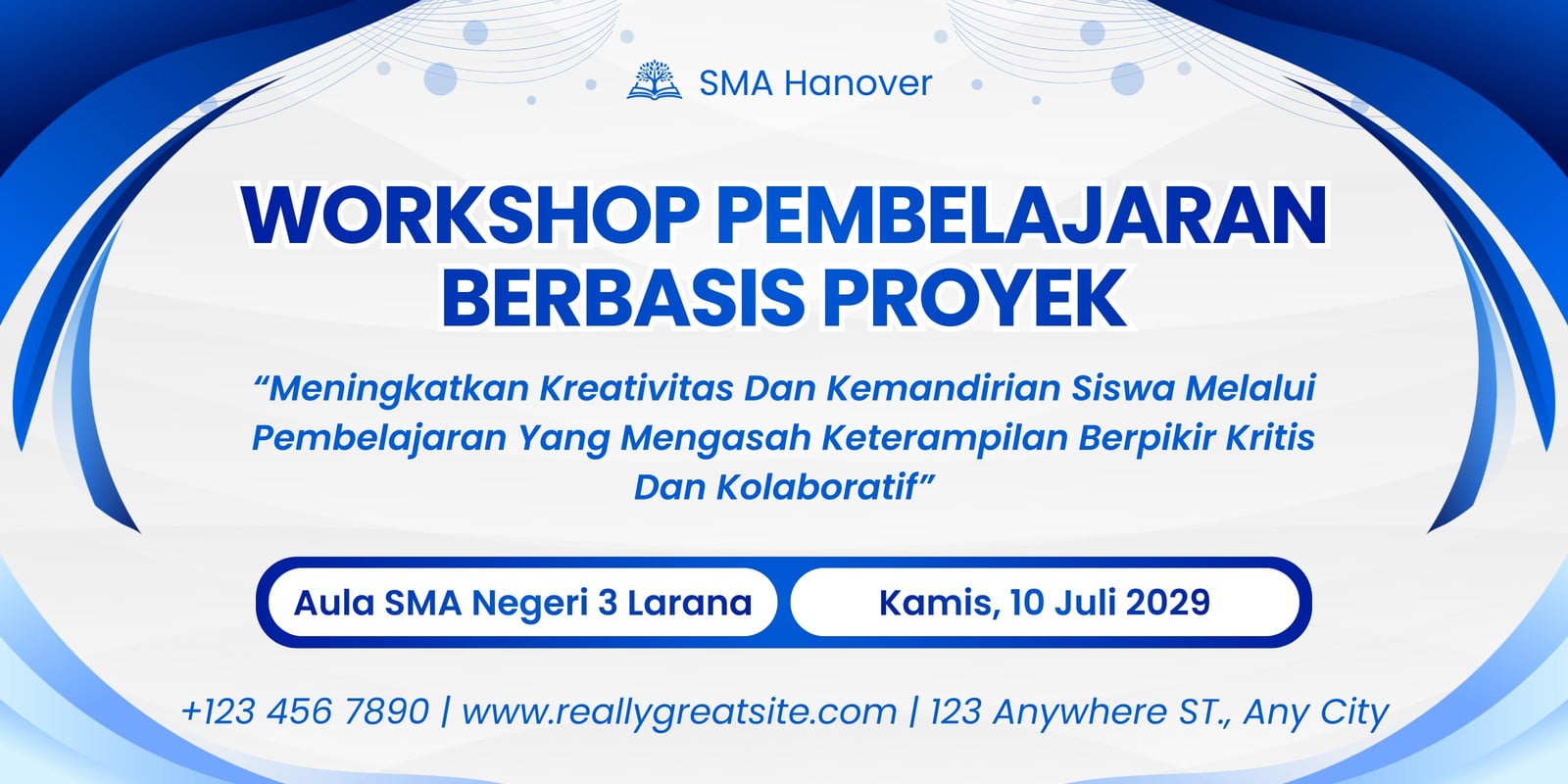 SMA Hanover

WORKSHOP PEMBELAJARAN BERBASIS PROYEK

“Meningkatkan Kreativitas Dan Kemandirian Siswa Melalui Pembelajaran Yang Mengasah Keterampilan Berpikir Kritis Dan Kolaboratif”

Aula SMA Negeri 3 Larana

Kamis, 10 Juli 2029

+123 456 7890 | www.reallygreatsite.com | 123 Anywhere ST., Any City